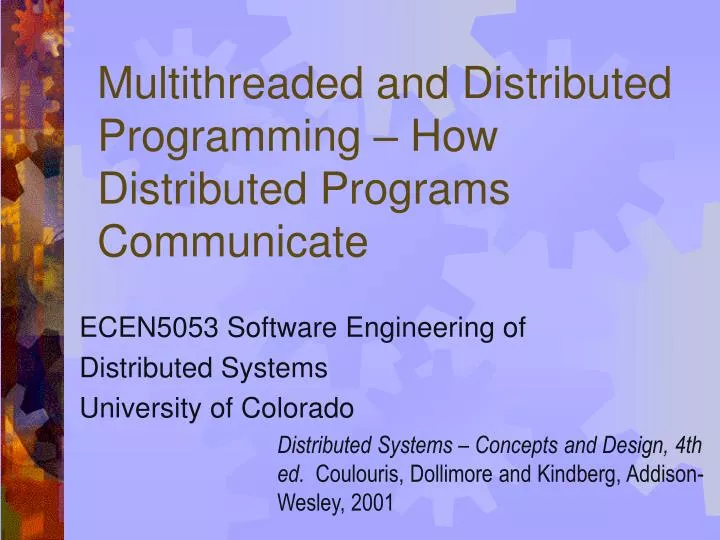 Multithreaded and Distributed Programming – How Distributed Programs Communicate

ECEN5053 Software Engineering of Distributed Systems
University of Colorado

Distributed Systems – Concepts and Design, 4th ed. Coulouris, Dollimore and Kindberg, Addison-Wesley, 2001